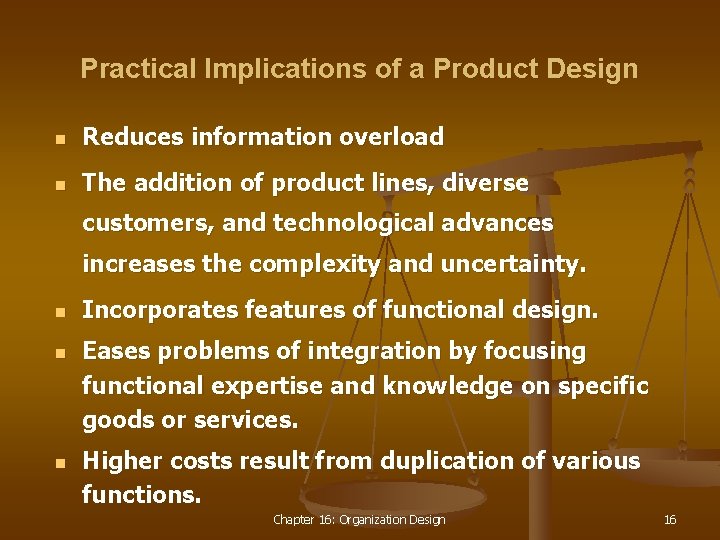 Practical Implications of a Product Design

- Reduces information overload
- The addition of product lines, diverse customers, and technological advances increases the complexity and uncertainty.
- Incorporates features of functional design.
- Eases problems of integration by focusing functional expertise and knowledge on specific goods or services.
- Higher costs result from duplication of various functions.

Chapter 16: Organization Design

16